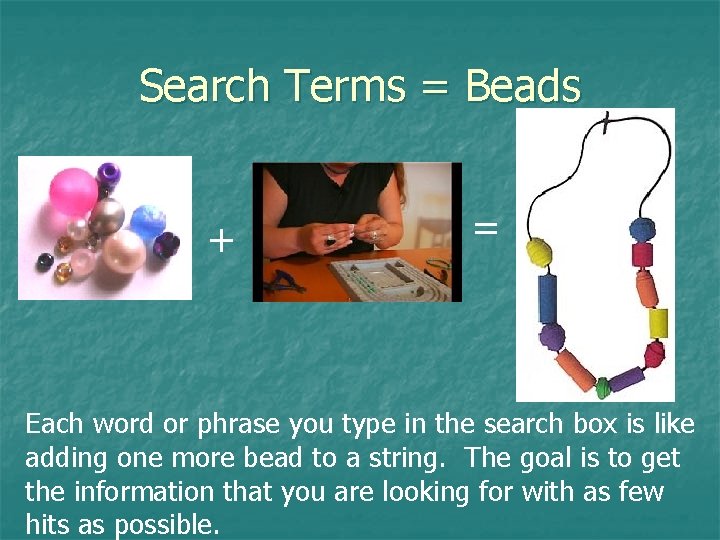 Search Terms = Beads

+

=

Each word or phrase you type in the search box is like adding one more bead to a string. The goal is to get the information that you are looking for with as few hits as possible.